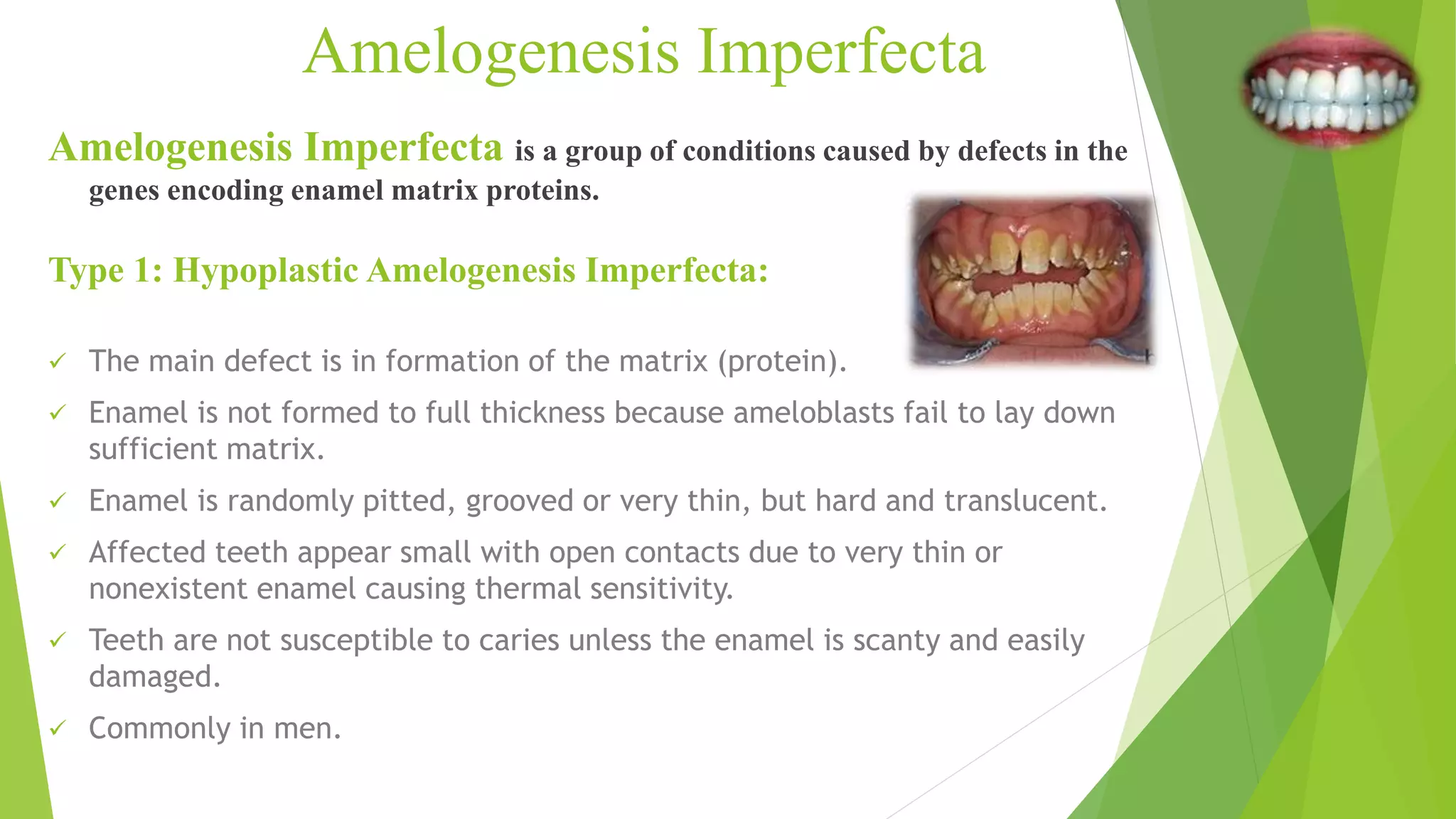 Amelogenesis Imperfecta

Amelogenesis Imperfecta is a group of conditions caused by defects in the genes encoding enamel matrix proteins.

Type 1: Hypoplastic Amelogenesis Imperfecta:

✓ The main defect is in formation of the matrix (protein).

✓ Enamel is not formed to full thickness because ameloblasts fail to lay down sufficient matrix.

✓ Enamel is randomly pitted, grooved or very thin, but hard and translucent.

✓ Affected teeth appear small with open contacts due to very thin or nonexistent enamel causing thermal sensitivity.

✓ Teeth are not susceptible to caries unless the enamel is scanty and easily damaged.

✓ Commonly in men.